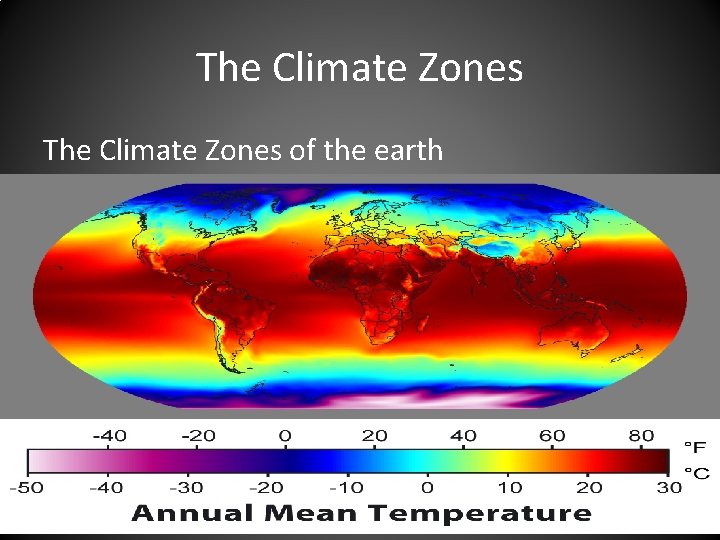 The Climate Zones

The Climate Zones of the earth

-40 -20 0 20 40 60 80 °F

-50 -40 -30 -20 -10 0 10 20 30 °C

Annual Mean Temperature